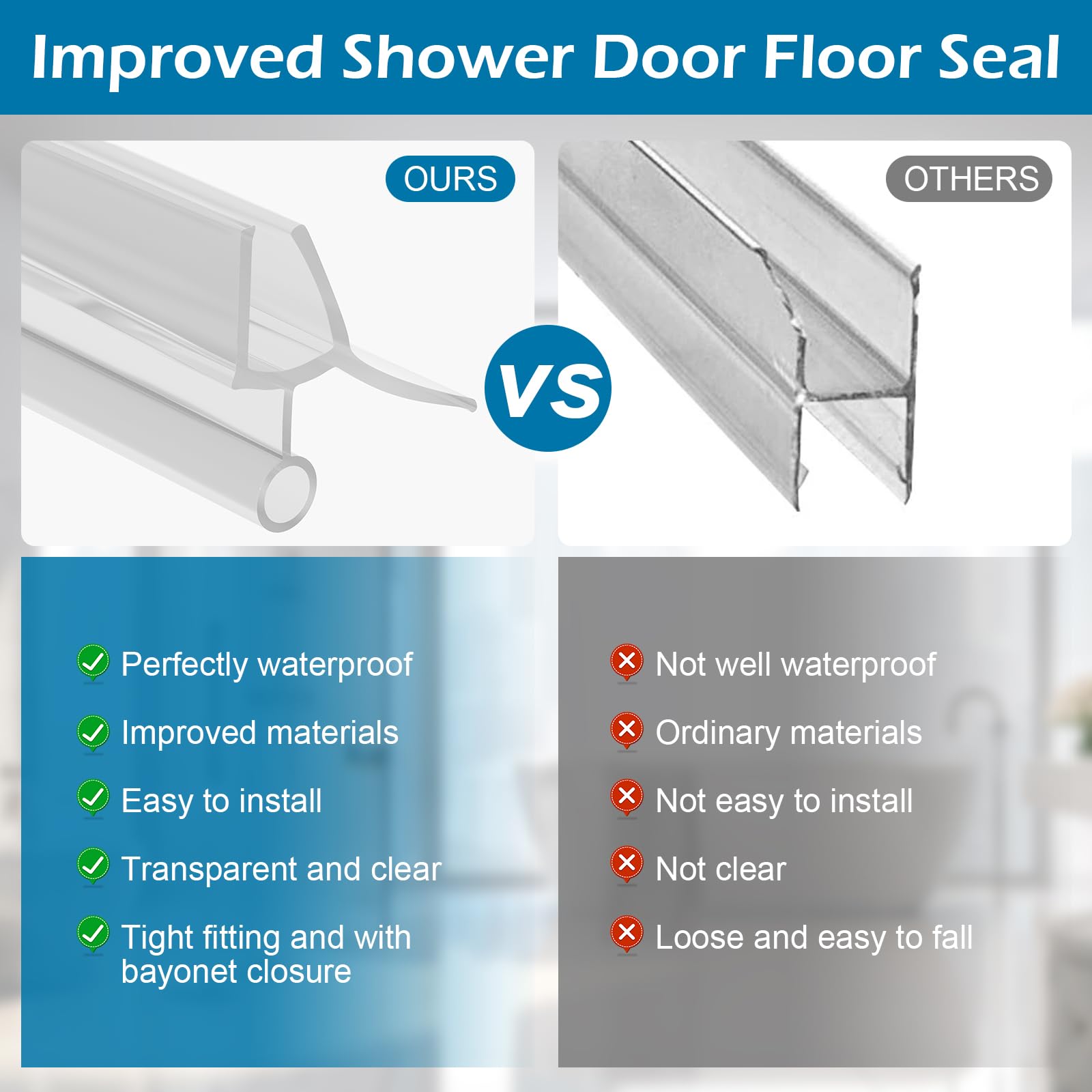 Improved Shower Door Floor Seal

OURS

VS

OTHERS

Perfectly waterproof

Improved materials

Easy to install

Transparent and clear

Tight fitting and with bayonet closure

Not well waterproof

Ordinary materials

Not easy to install

Not clear

Loose and easy to fall